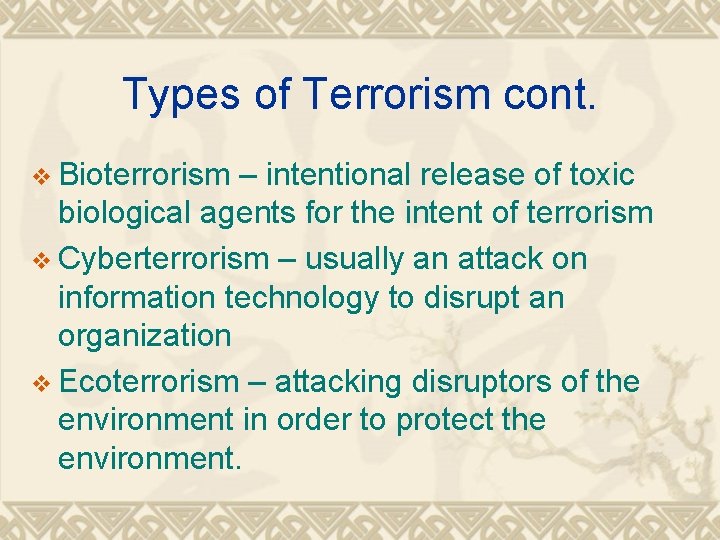 Types of Terrorism cont.

❖ Bioterrorism – intentional release of toxic biological agents for the intent of terrorism
❖ Cyberterrorism – usually an attack on information technology to disrupt an organization
❖ Ecoterrorism – attacking disruptors of the environment in order to protect the environment.